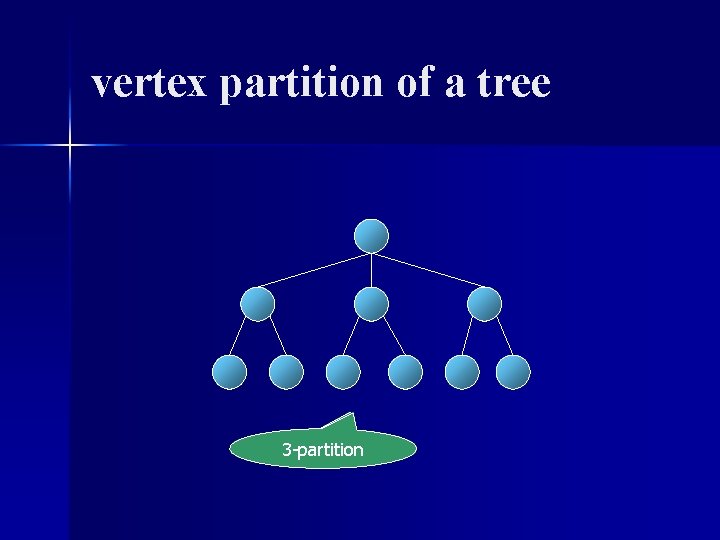 vertex partition of a tree

3-partition